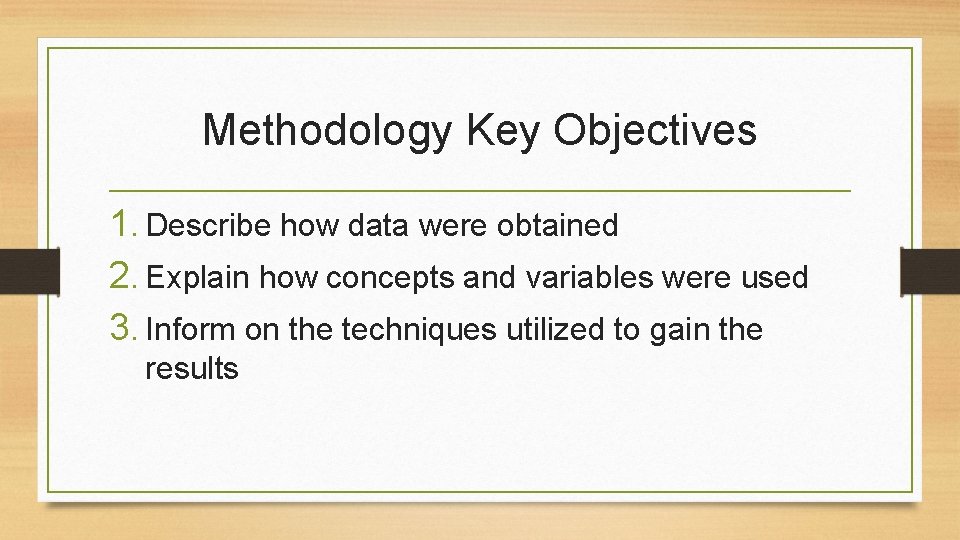 Methodology Key Objectives

1. Describe how data were obtained
2. Explain how concepts and variables were used
3. Inform on the techniques utilized to gain the results